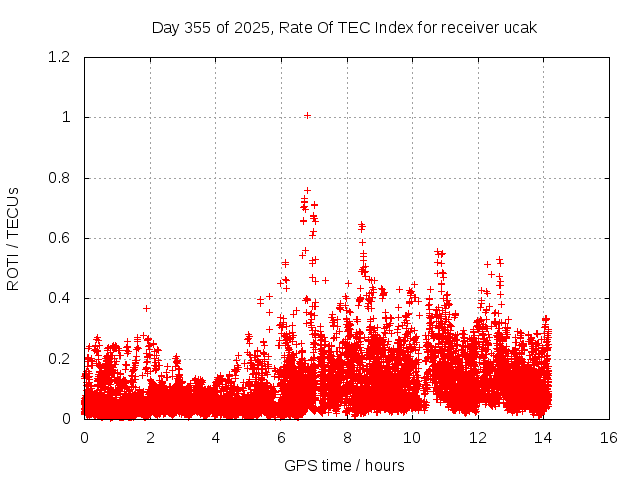 Day 355 of 2025, Rate Of TEC Index for receiver ucak

ROTI / TECUs

1.2
1
0.8
0.6
0.4
0.2
0

0 2 4 6 8 10 12 14 16

GPS time / hours